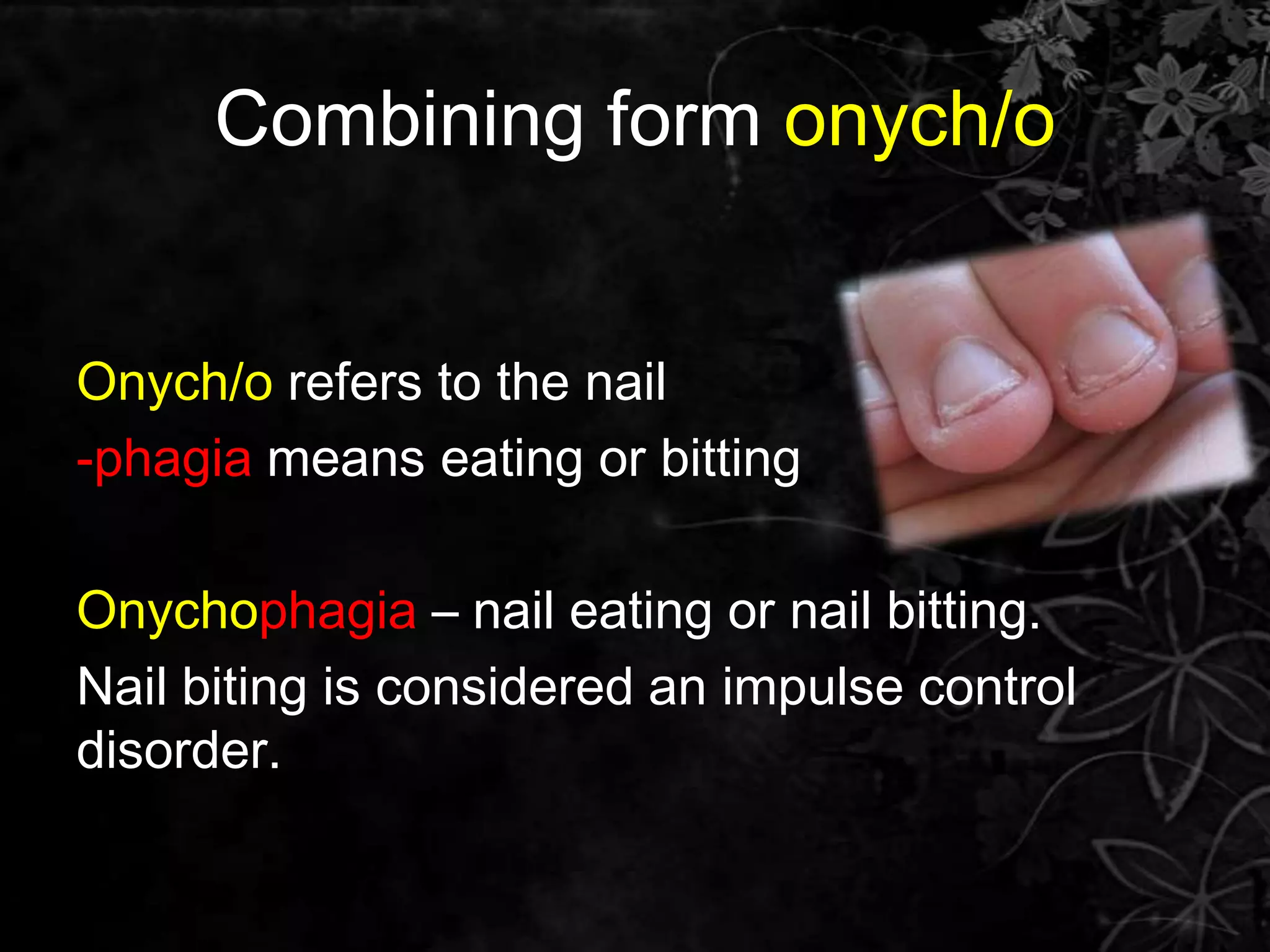 Combining form onych/o

Onych/o refers to the nail
-phagia means eating or bitting

Onychophagia – nail eating or nail bitting.
Nail biting is considered an impulse control disorder.